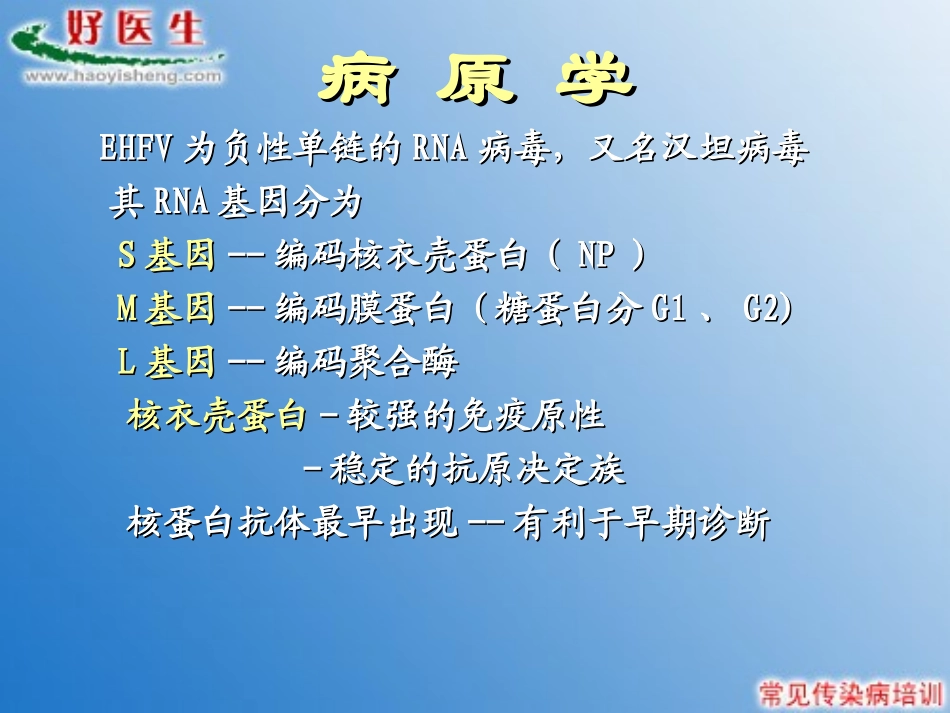 好医生
www.haoyisheng.com

病 原 学

EHFV 为负性单链的 RNA 病毒，又名汉坦病毒

其 RNA 基因分为

S 基因 -- 编码核衣壳蛋白（ NP ）

M 基因 -- 编码膜蛋白（糖蛋白分 G1 、 G2)

L 基因 -- 编码聚合酶

核衣壳蛋白 - 较强的免疫原性

- 稳定的抗原决定族

核蛋白抗体最早出现 -- 有利于早期诊断

常见传染病培训